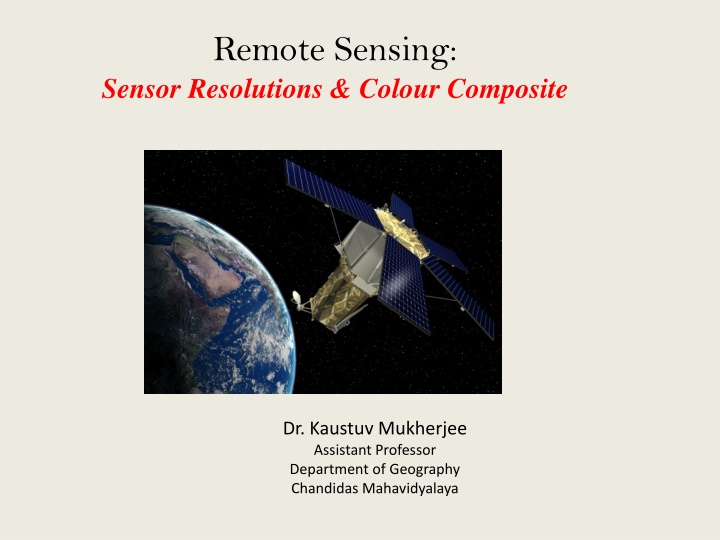 Remote Sensing:
Sensor Resolutions & Colour Composite

Dr. Kaustuv Mukherjee
Assistant Professor
Department of Geography
Chandidas Mahavidyalaya